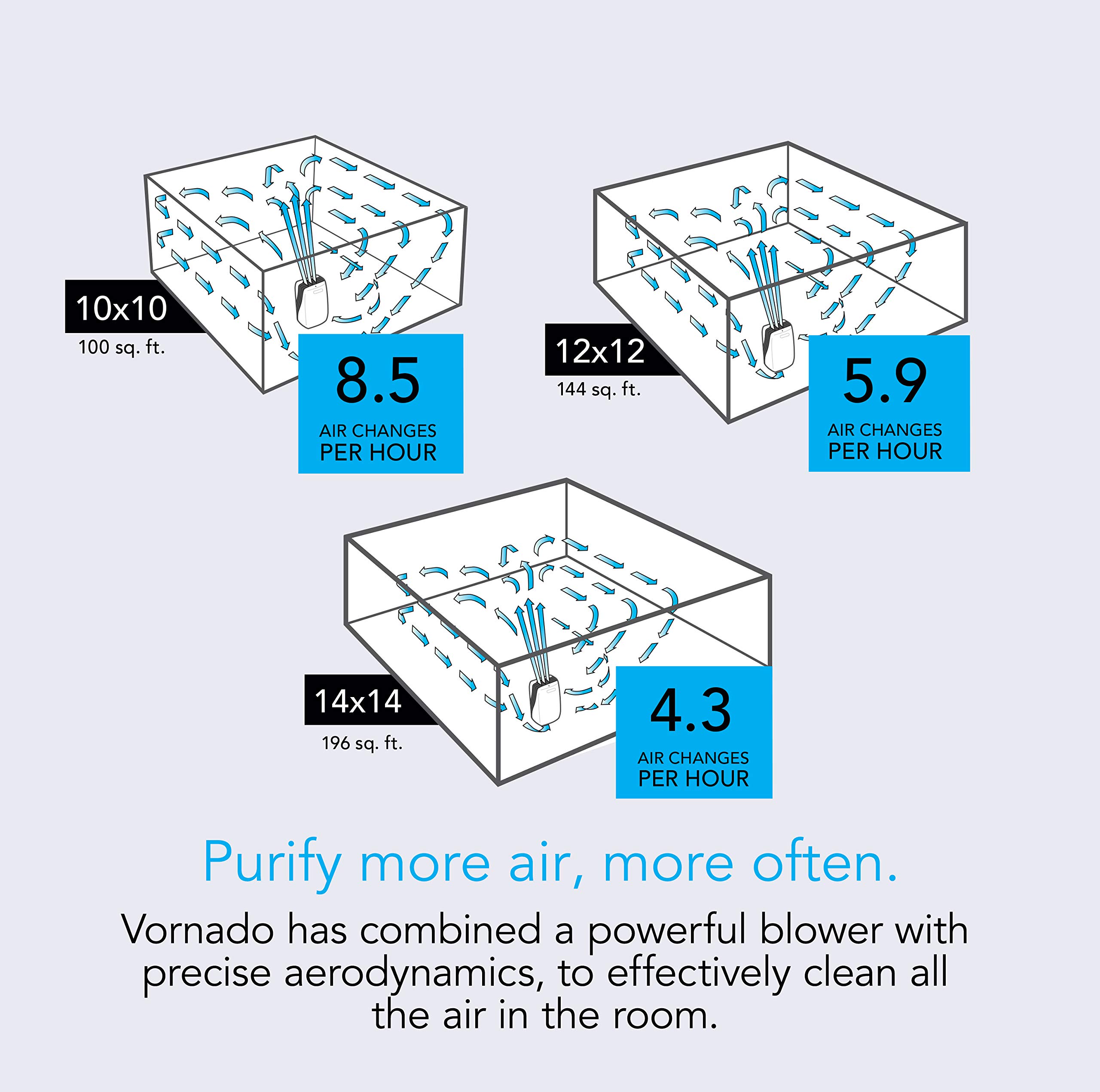 10x10
100 sq. ft.

8.5
AIR CHANGES
PER HOUR

12x12
144 sq. ft.

5.9
AIR CHANGES
PER HOUR

14x14
196 sq. ft.

4.3
AIR CHANGES
PER HOUR

Purify more air, more often.

Vornado has combined a powerful blower with precise aerodynamics, to effectively clean all the air in the room.